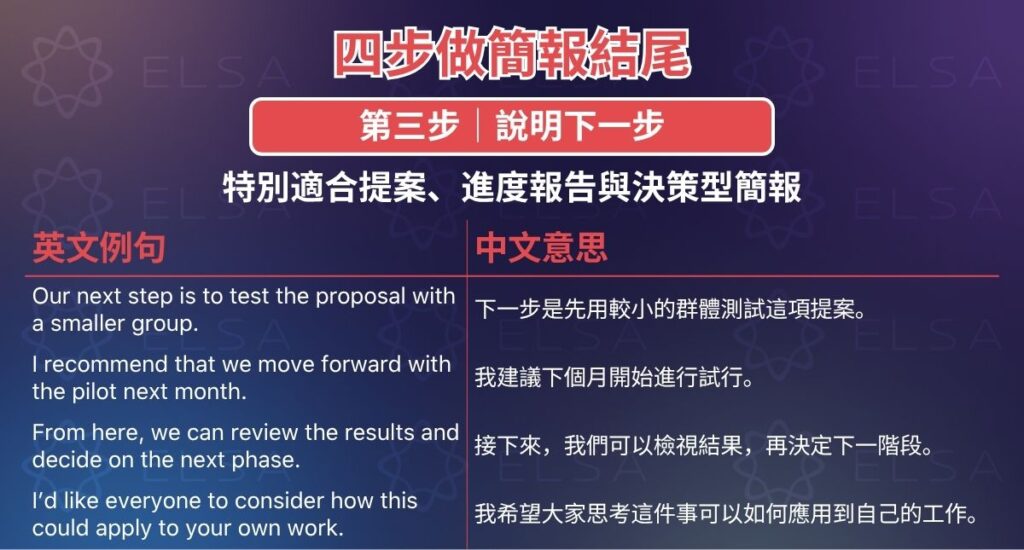 四步做簡報結尾

第三步｜說明下一步

特別適合提案、進度報告與決策型簡報

| 英文例句 | 中文意思 |
|---|---|
| Our next step is to test the proposal with a smaller group. | 下一步是先用較小的群體測試這項提案。 |
| I recommend that we move forward with the pilot next month. | 我建議下個月開始進行試行。 |
| From here, we can review the results and decide on the next phase. | 接下來，我們可以檢視結果，再決定下一階段。 |
| I'd like everyone to consider how this could apply to your own work. | 我希望大家思考這件事可以如何應用到自己的工作。 |

ELSA